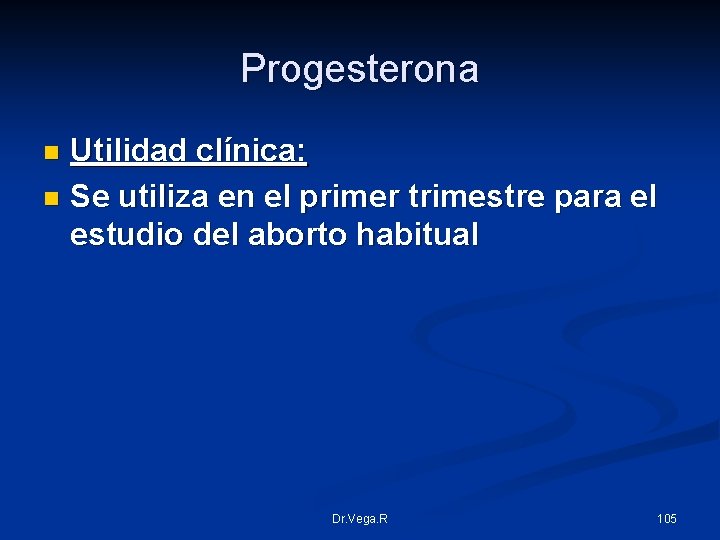 Progesterona

Utilidad clínica:

Se utiliza en el primer trimestre para el estudio del aborto habitual

Dr.Vega.R

105